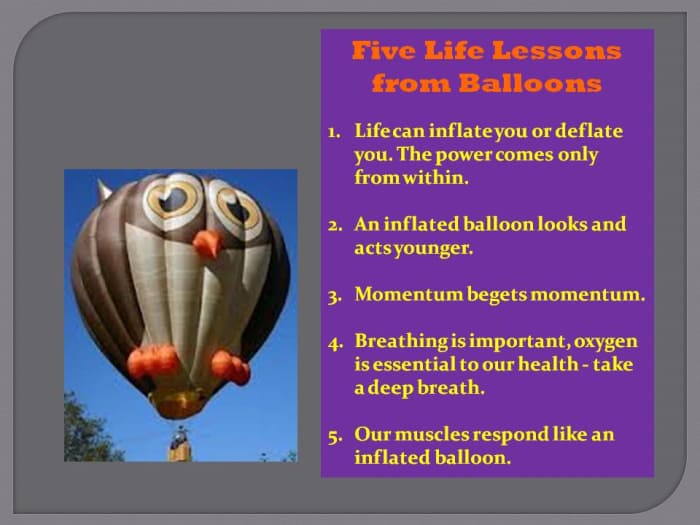 Five Life Lessons from Balloons

1. Life can inflate you or deflate you. The power comes only from within.

2. An inflated balloon looks and acts younger.

3. Momentum begets momentum.

4. Breathing is important, oxygen is essential to our health - take a deep breath.

5. Our muscles respond like an inflated balloon.